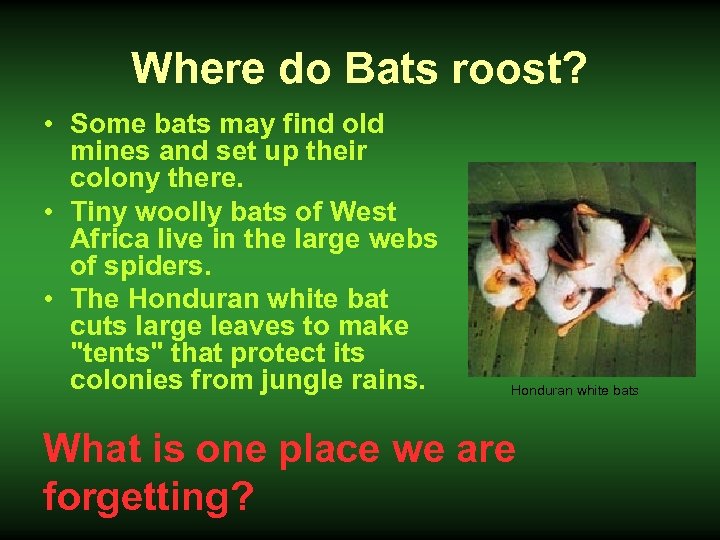 Where do Bats roost?

• Some bats may find old mines and set up their colony there.
• Tiny woolly bats of West Africa live in the large webs of spiders.
• The Honduran white bat cuts large leaves to make "tents" that protect its colonies from jungle rains.

Honduran white bats

What is one place we are forgetting?